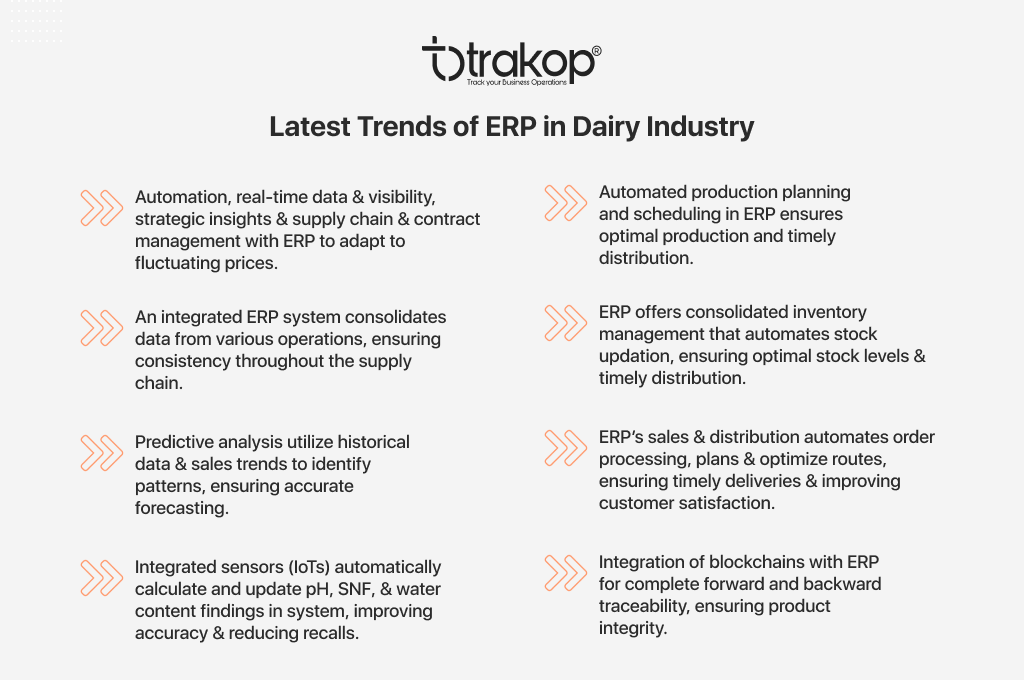 trakop®
Track your Business Operations

Latest Trends of ERP in Dairy Industry

Automation, real-time data & visibility, strategic insights & supply chain & contract management with ERP to adapt to fluctuating prices.

An integrated ERP system consolidates data from various operations, ensuring consistency throughout the supply chain.

Predictive analysis utilize historical data & sales trends to identify patterns, ensuring accurate forecasting.

Integrated sensors (IoTs) automatically calculate and update pH, SNF, & water content findings in system, improving accuracy & reducing recalls.

Automated production planning and scheduling in ERP ensures optimal production and timely distribution.

ERP offers consolidated inventory management that automates stock updation, ensuring optimal stock levels & timely distribution.

ERP's sales & distribution automates order processing, plans & optimize routes, ensuring timely deliveries & improving customer satisfaction.

Integration of blockchains with ERP for complete forward and backward traceability, ensuring product integrity.